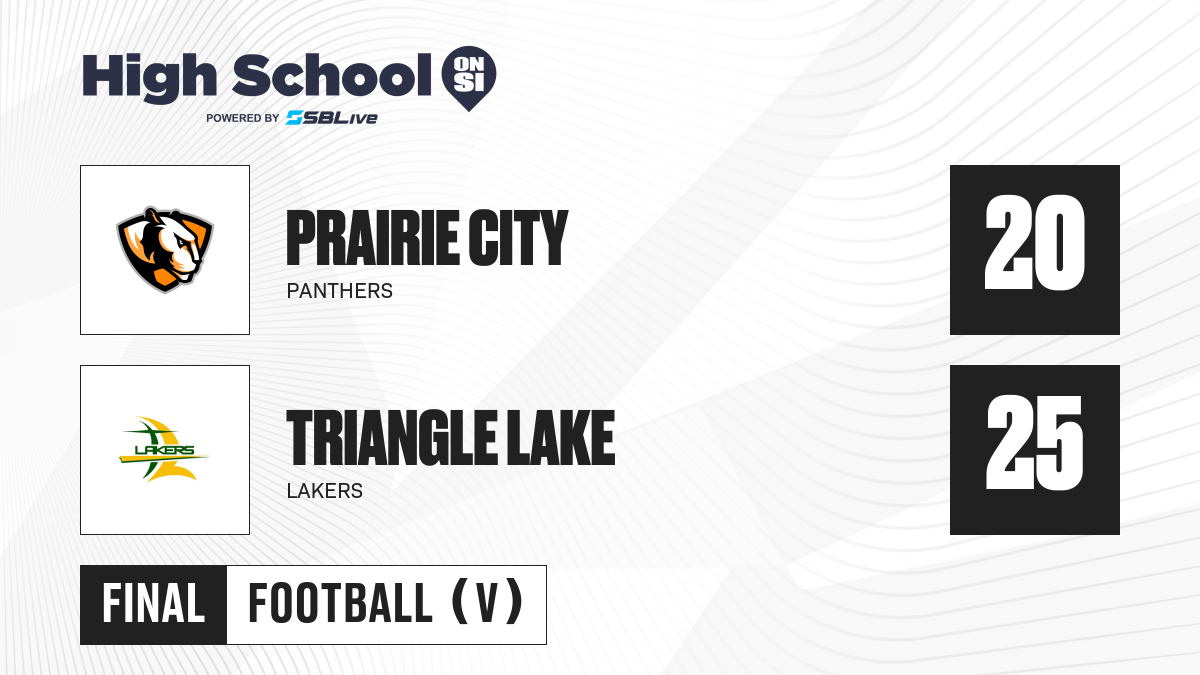 High School ON SI
POWERED BY SBLive

PRAIRIE CITY
PANTHERS
20

LAKERS
TRIANGLE LAKE
LAKERS
25

FINAL
FOOTBALL (V)